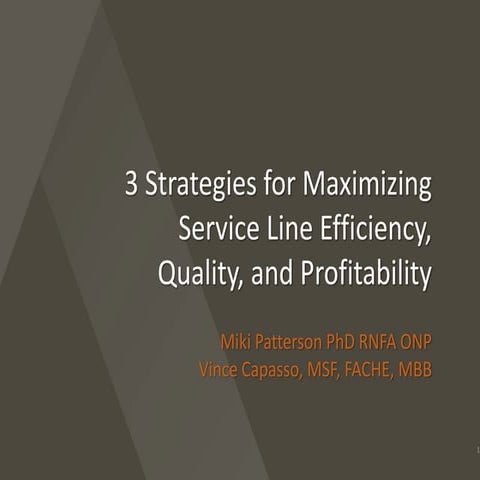 3 Strategies for Maximizing Service Line Efficiency, Quality, and Profitability

Miki Patterson PhD RNFA ONP
Vince Capasso, MSF, FACHE, MBB